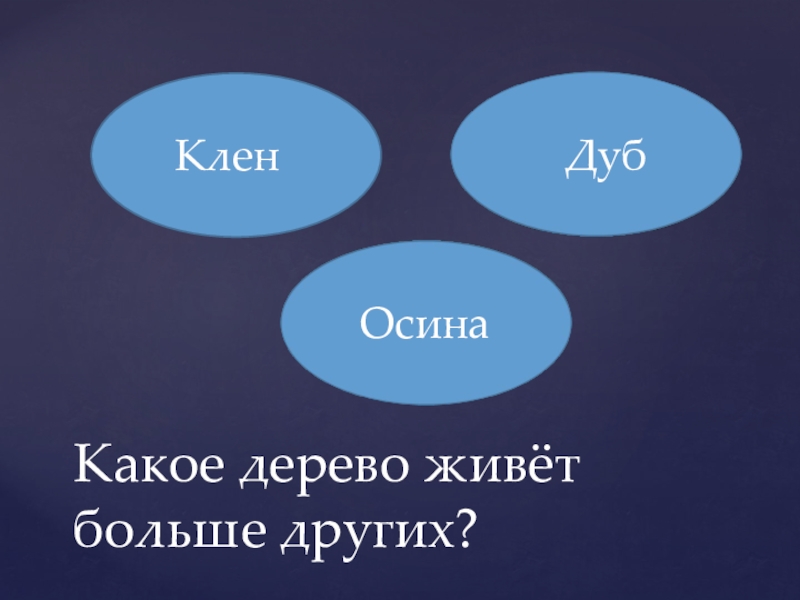 Клен

Дуб

Осина

Какое дерево живёт больше других?